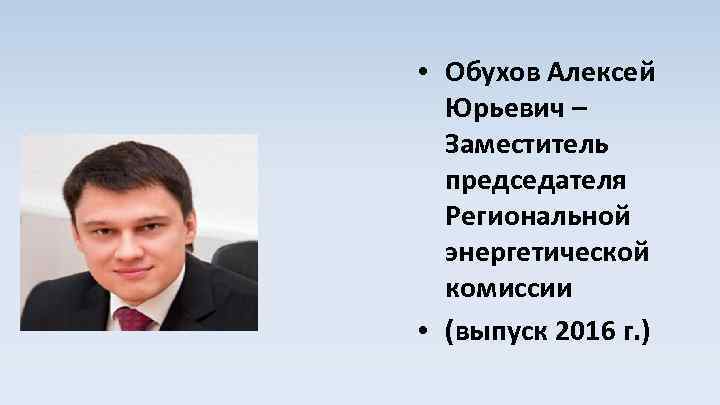 • Обухов Алексей Юрьевич – Заместитель председателя Региональной энергетической комиссии

• (выпуск 2016 г.)